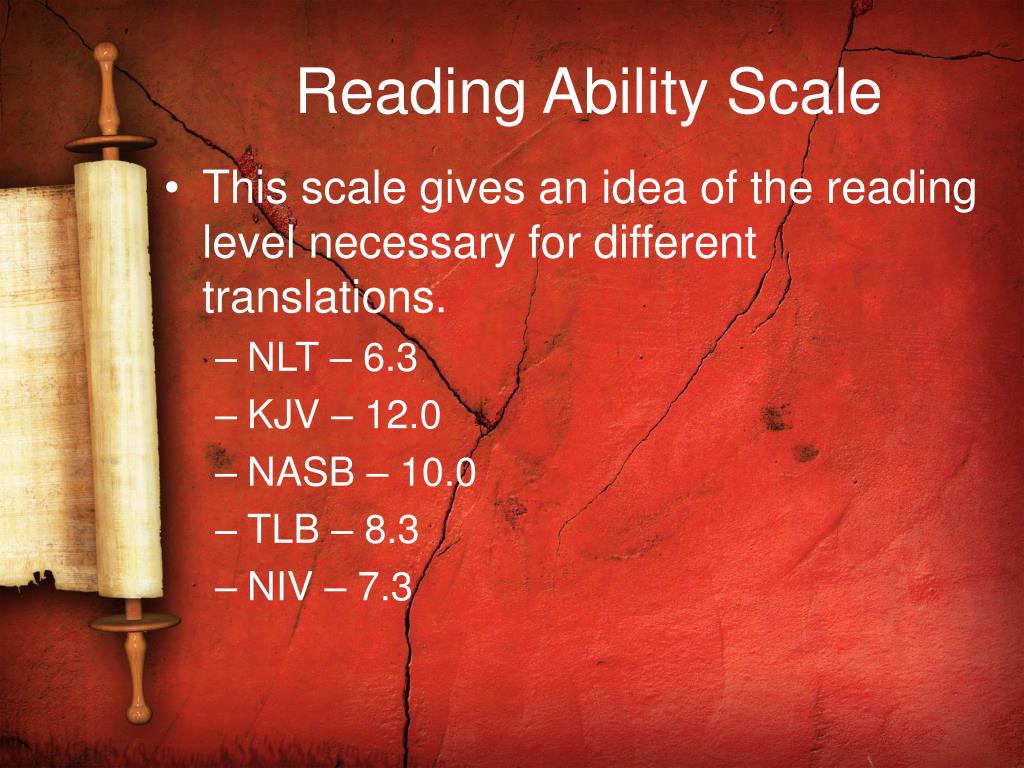 Reading Ability Scale

• This scale gives an idea of the reading level necessary for different translations.
– NLT – 6.3
– KJV – 12.0
– NASB – 10.0
– TLB – 8.3
– NIV – 7.3